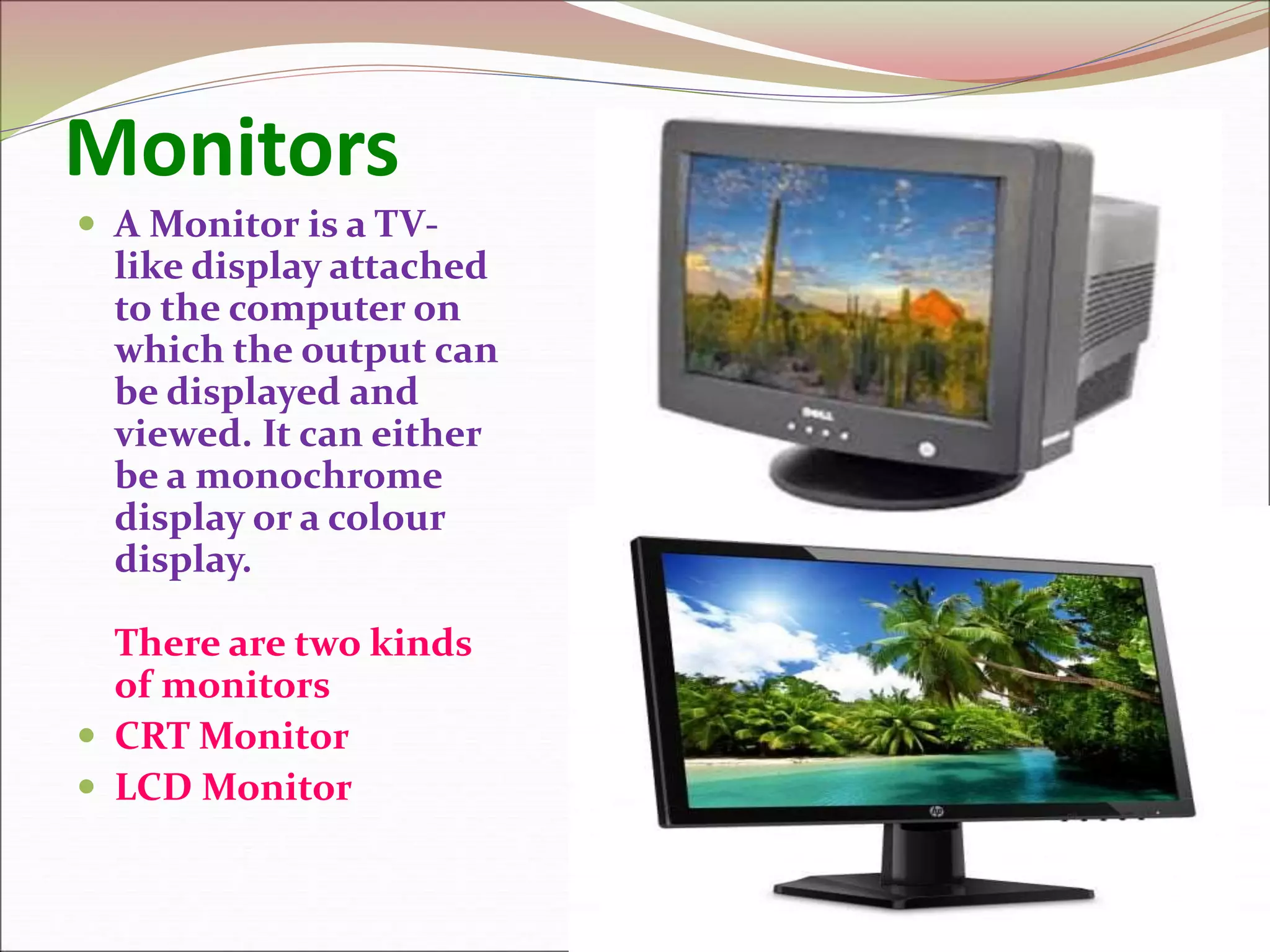 Monitors

- A Monitor is a TV-like display attached to the computer on which the output can be displayed and viewed. It can either be a monochrome display or a colour display.

There are two kinds of monitors

- CRT Monitor
- LCD Monitor

DELL

hp